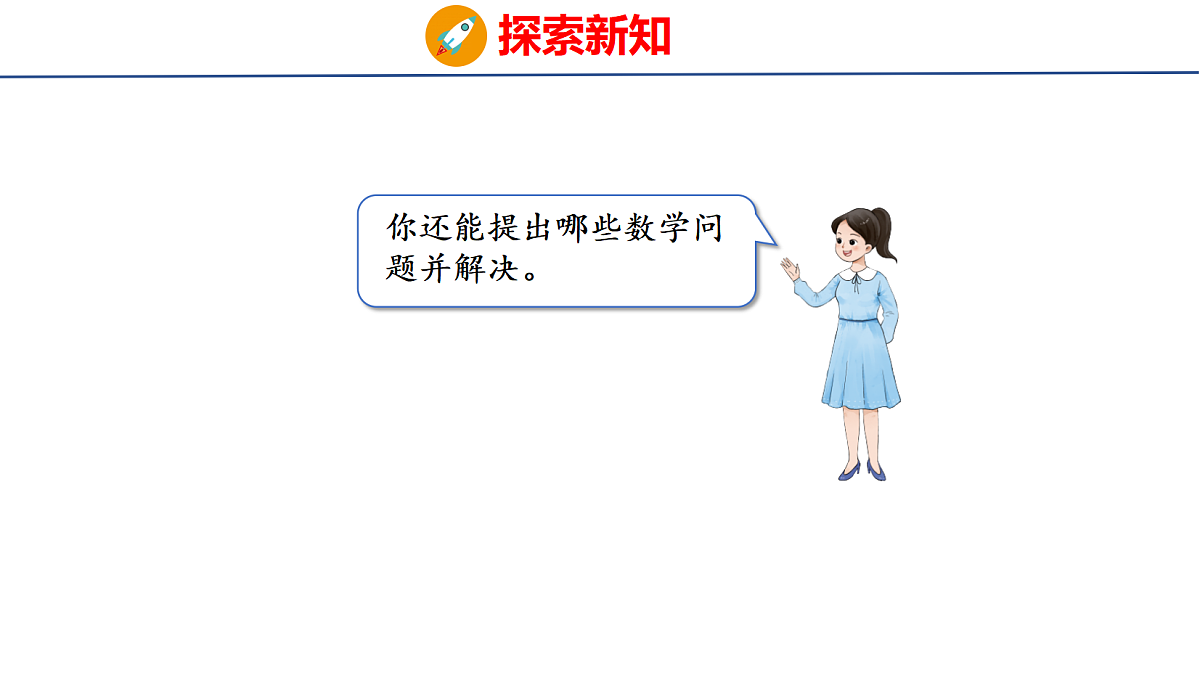 探索新知

你还能提出哪些数学问题并解决。